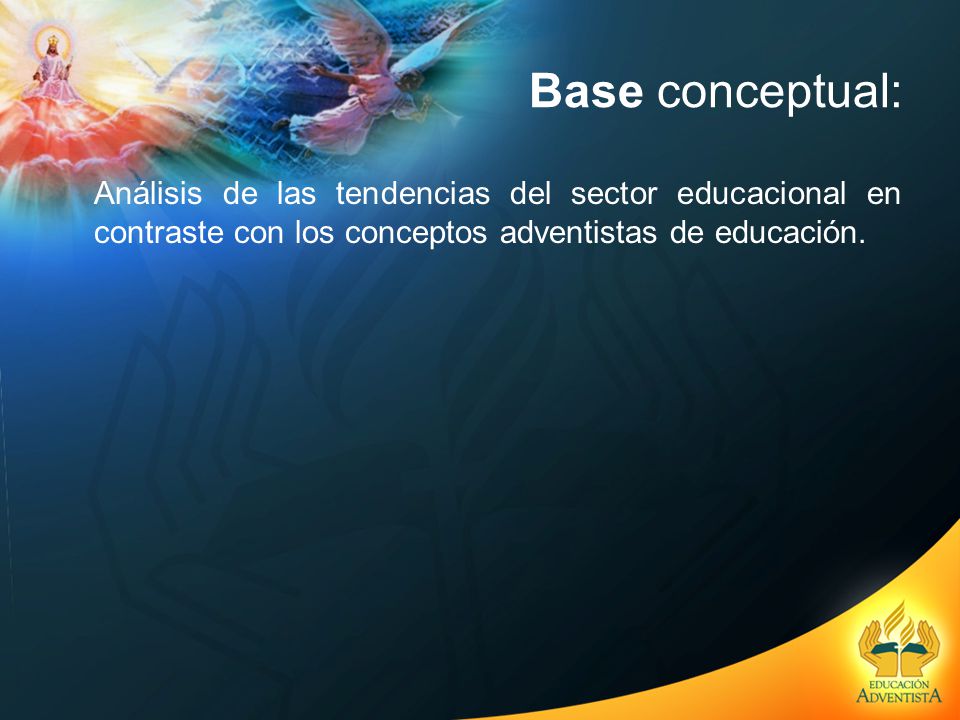 Base conceptual:

Análisis de las tendencias del sector educacional en contraste con los conceptos adventistas de educación.

EDUCACIÓN ADVENTISTA